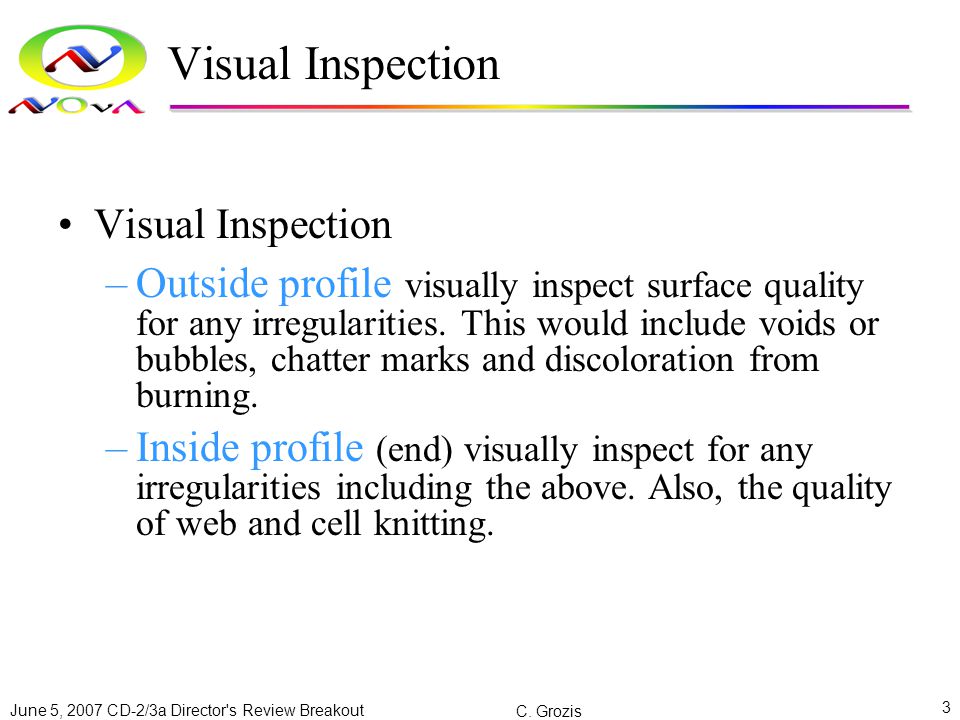 NOvA

Visual Inspection

• Visual Inspection
– Outside profile visually inspect surface quality for any irregularities. This would include voids or bubbles, chatter marks and discoloration from burning.
– Inside profile (end) visually inspect for any irregularities including the above. Also, the quality of web and cell knitting.

June 5, 2007 CD-2/3a Director's Review Breakout C. Grozis 3